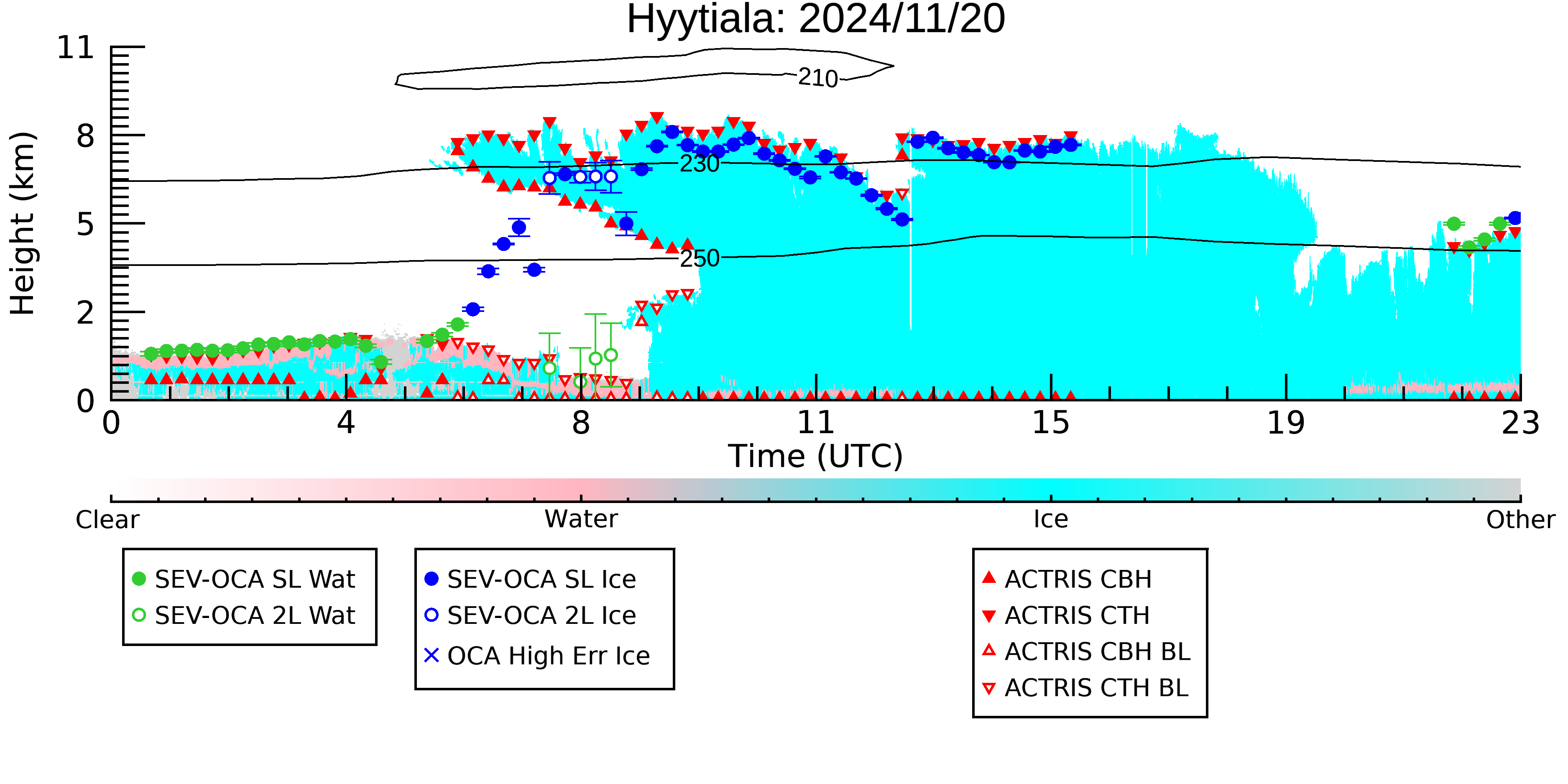 Hyytiala: 2024/11/20

Height (km)

11
8
5
2
0

210
230
250

0
4
8
11
15
19
23

Time (UTC)

Clear
Water
Ice
Other

SEV-OCA SL Wat
SEV-OCA 2L Wat

SEV-OCA SL Ice
SEV-OCA 2L Ice
OCA High Err Ice

ACTRIS CBH
ACTRIS CTH
ACTRIS CBH BL
ACTRIS CTH BL